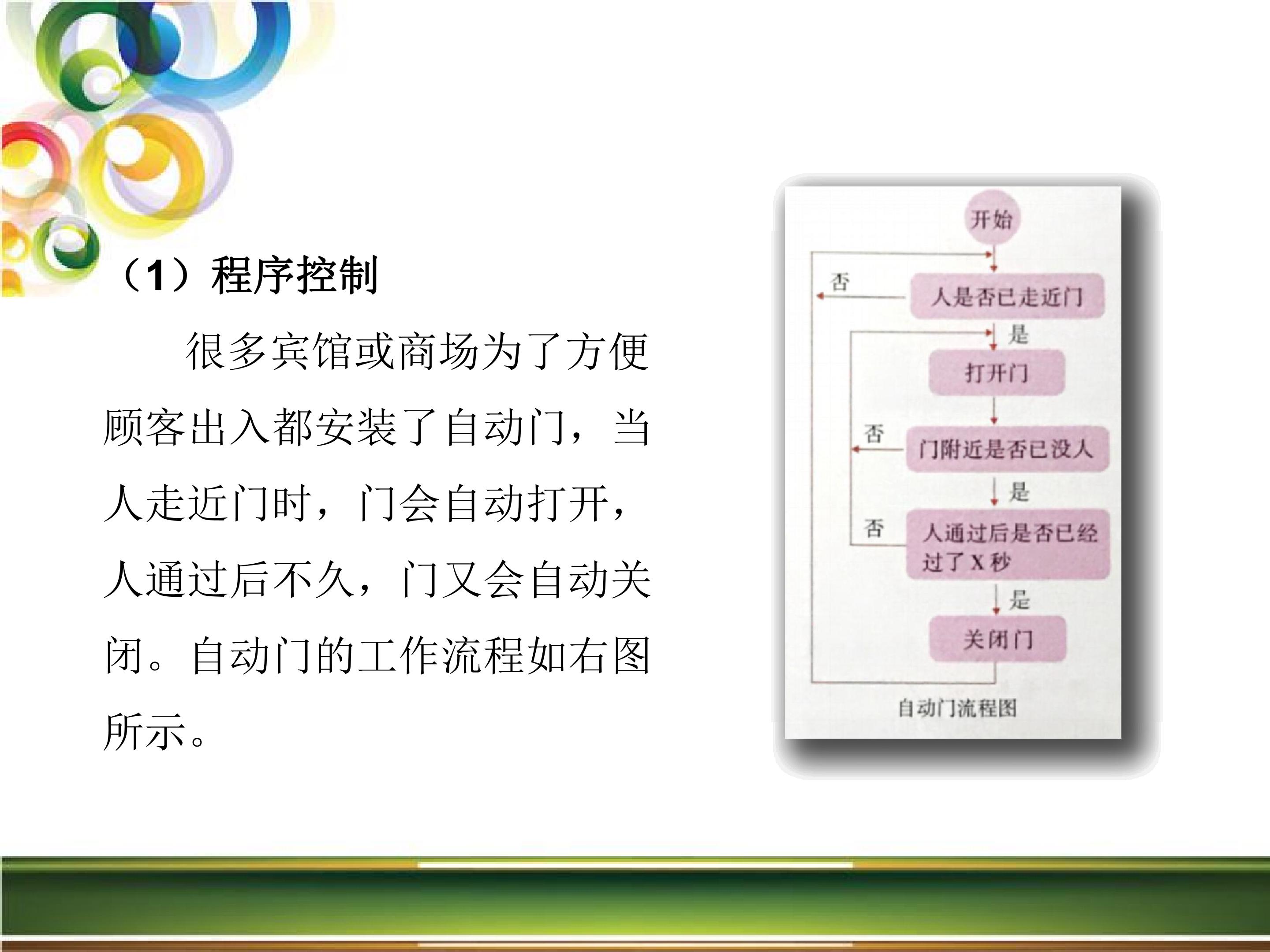 （1）程序控制

很多宾馆或商场为了方便顾客出入都安装了自动门，当人走近门时，门会自动打开，人通过后不久，门又会自动关闭。自动门的工作流程如右图所示。

开始

否

人是否已走近门

是

打开门

否

门附近是否已没人

是

否

人通过后是否已经过了X秒

是

关闭门

自动门流程图